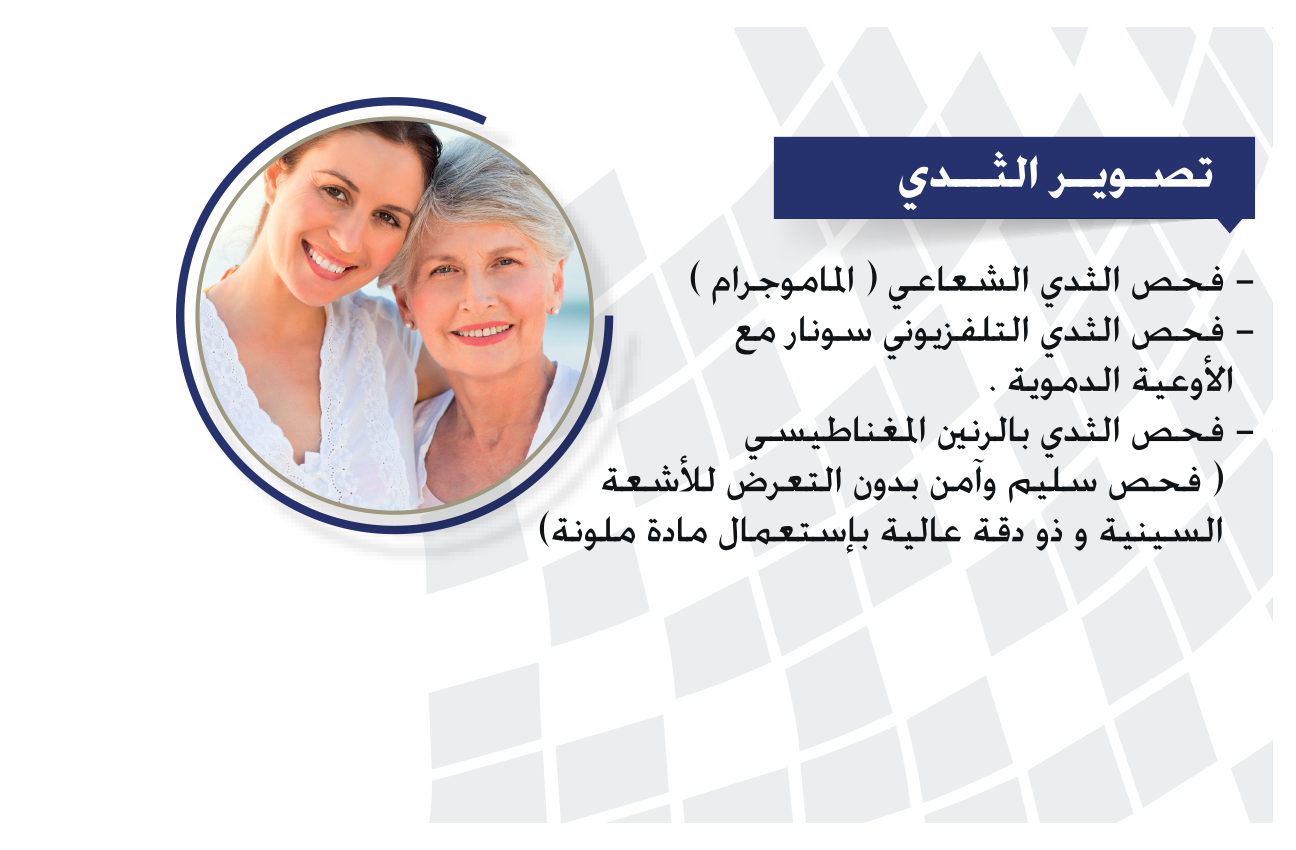 تصوير الثدي

- فحص الثدي الشعاعي ( الماموجرام )
- فحص الثدي التلفزيوني سونار مع الأوعية الدموية .
- فحص الثدي بالرنين المغناطيسي ( فحص سليم وآمن بدون التعرض للأشعة السينية و ذو دقة عالية بإستعمال مادة ملونة)